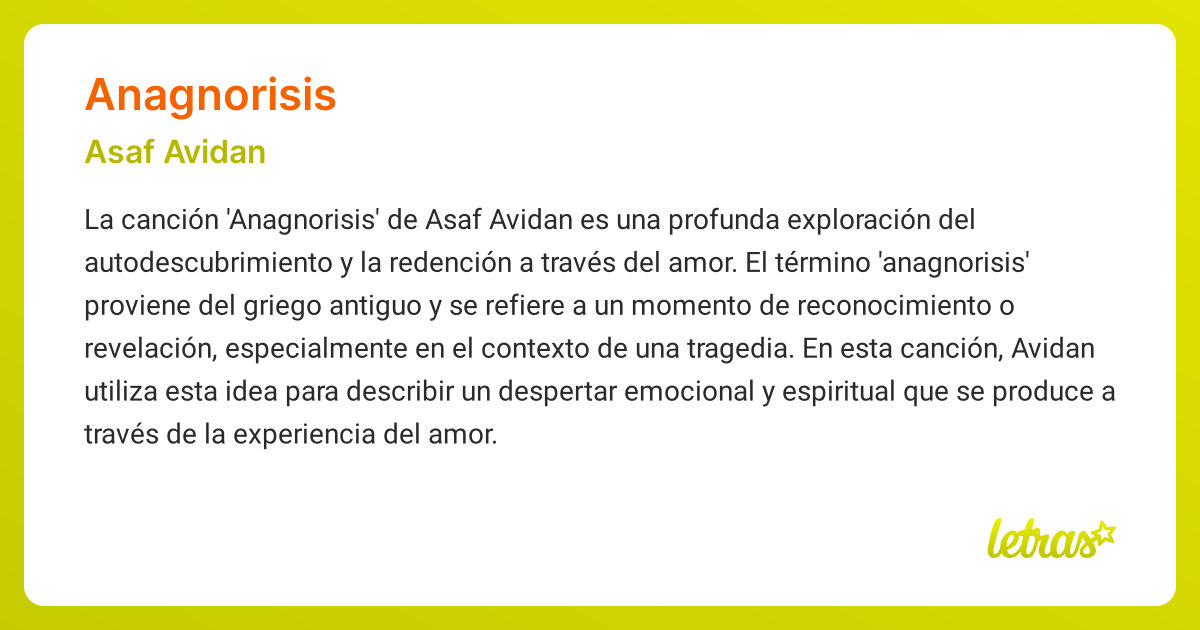 Anagnorisis

Asaf Avidan

La canción 'Anagnorisis' de Asaf Avidan es una profunda exploración del autodescubrimiento y la redención a través del amor. El término 'anagnorisis' proviene del griego antiguo y se refiere a un momento de reconocimiento o revelación, especialmente en el contexto de una tragedia. En esta canción, Avidan utiliza esta idea para describir un despertar emocional y espiritual que se produce a través de la experiencia del amor.

letras